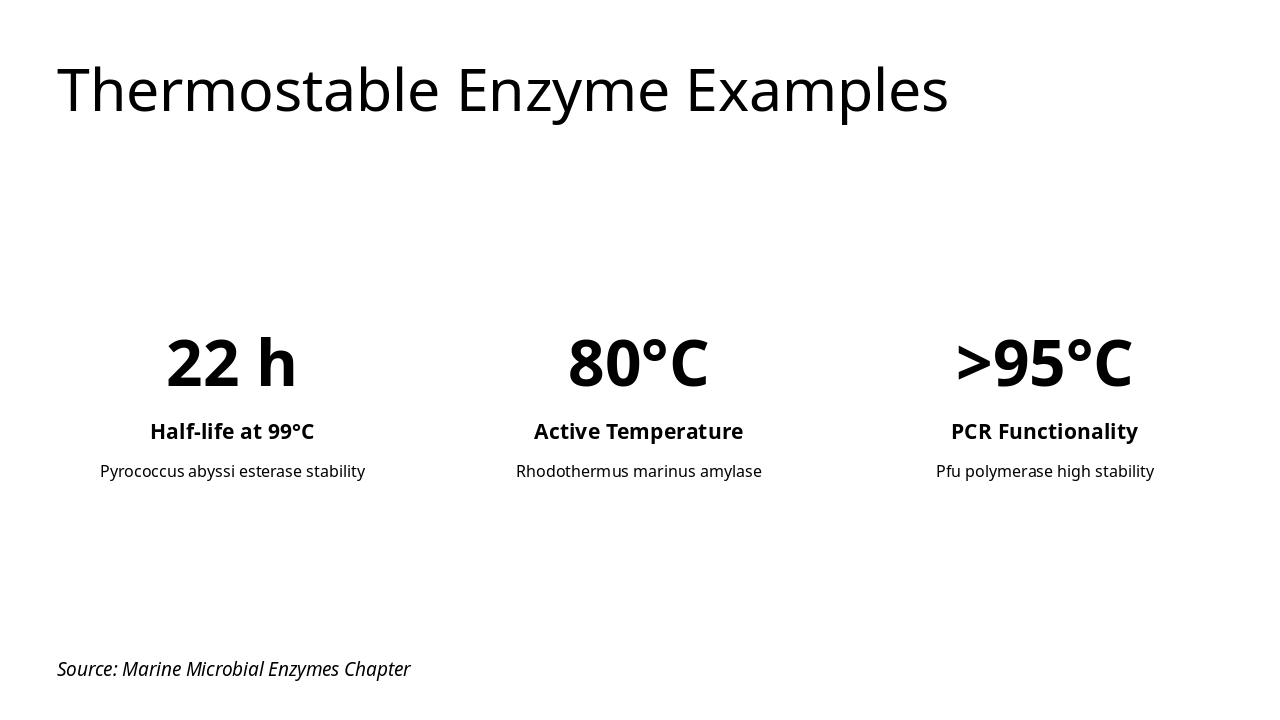 Thermostable Enzyme Examples

22 h

Half-life at 99°C

Pyrococcus abyssi esterase stability

80°C

Active Temperature

Rhodothermus marinus amylase

>95°C

PCR Functionality

Pfu polymerase high stability

Source: Marine Microbial Enzymes Chapter